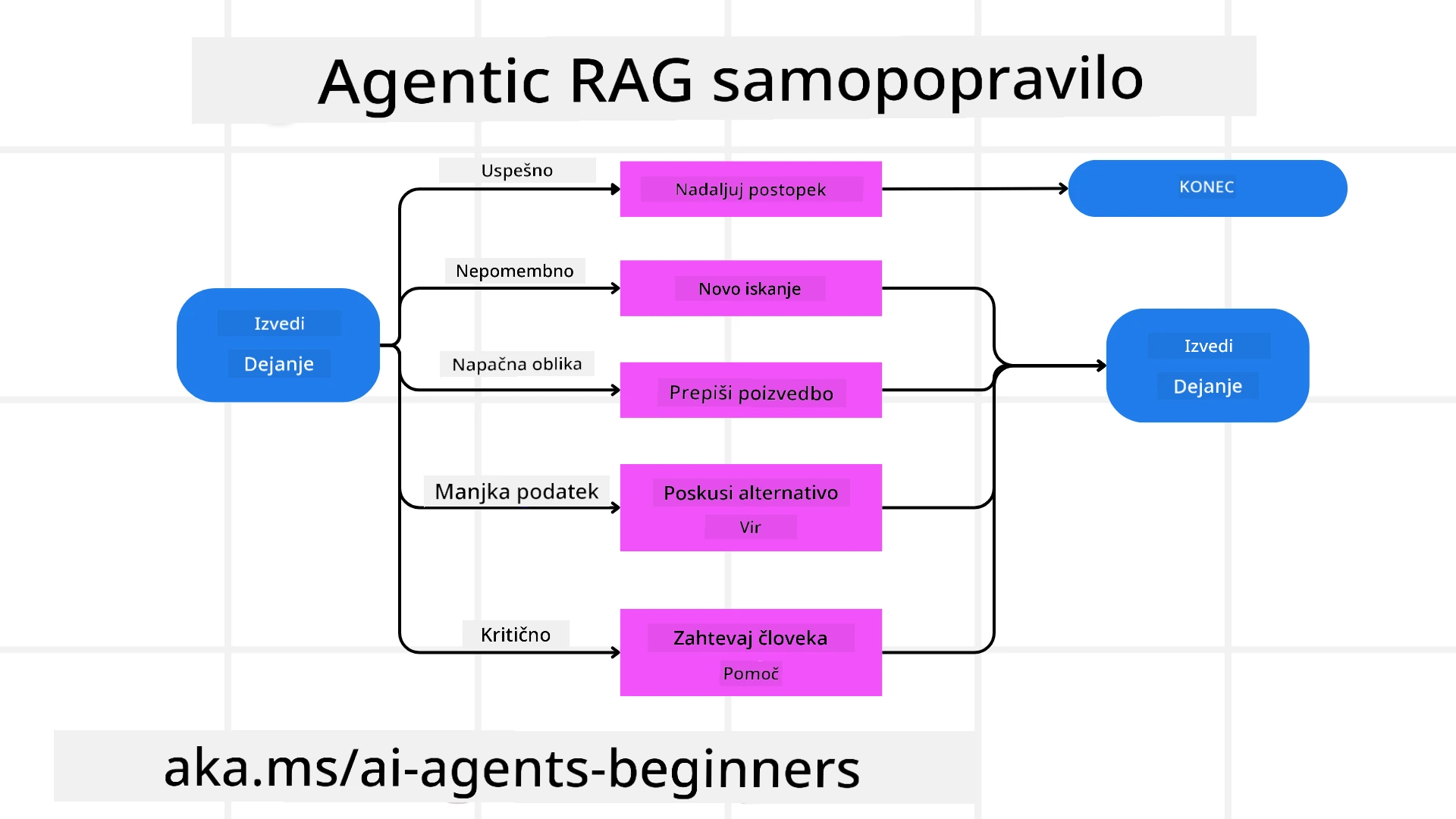 Agentic RAG samopopravilo

Izvedi
Dejanje

Uspešno
Nadaljuj postopek
KONEC

Nepomembno
Novo iskanje

Napačna oblika
Prepiši poizvedbo

Manjka podatek
Poskusi alternativo
Vir

Kritično
Zahtevaj človeka
Pomoč

Izvedi
Dejanje

aka.ms/ai-agents-beginners